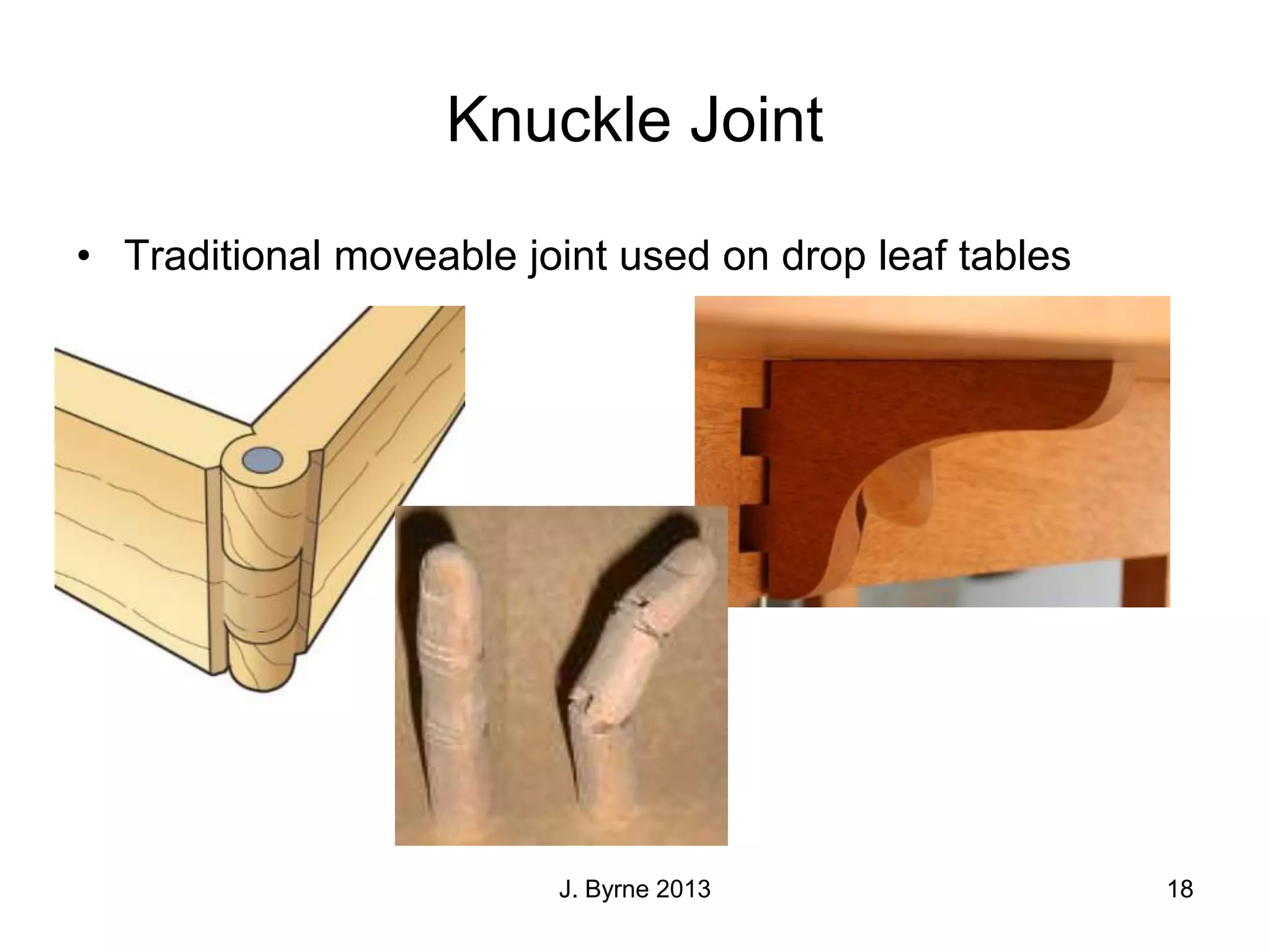 Knuckle Joint

• Traditional moveable joint used on drop leaf tables

J. Byrne 2013

18